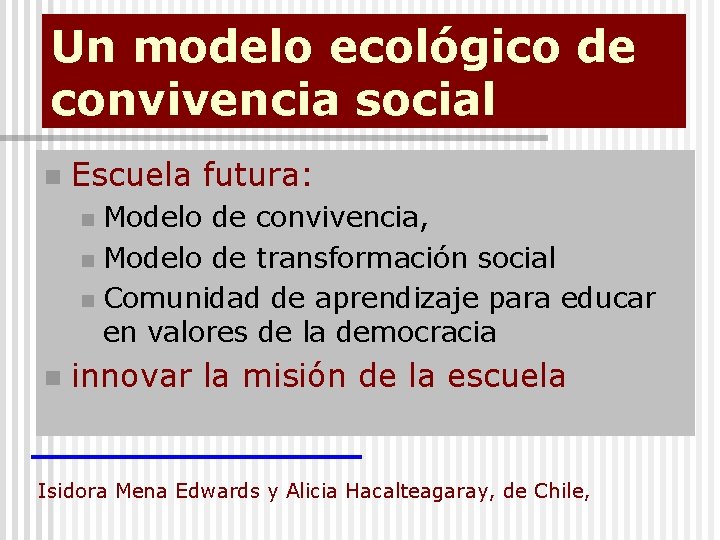 Un modelo ecológico de convivencia social

Escuela futura:

Modelo de convivencia,

Modelo de transformación social

Comunidad de aprendizaje para educar en valores de la democracia

innovar la misión de la escuela

Isidora Mena Edwards y Alicia Hacalteagaray, de Chile,